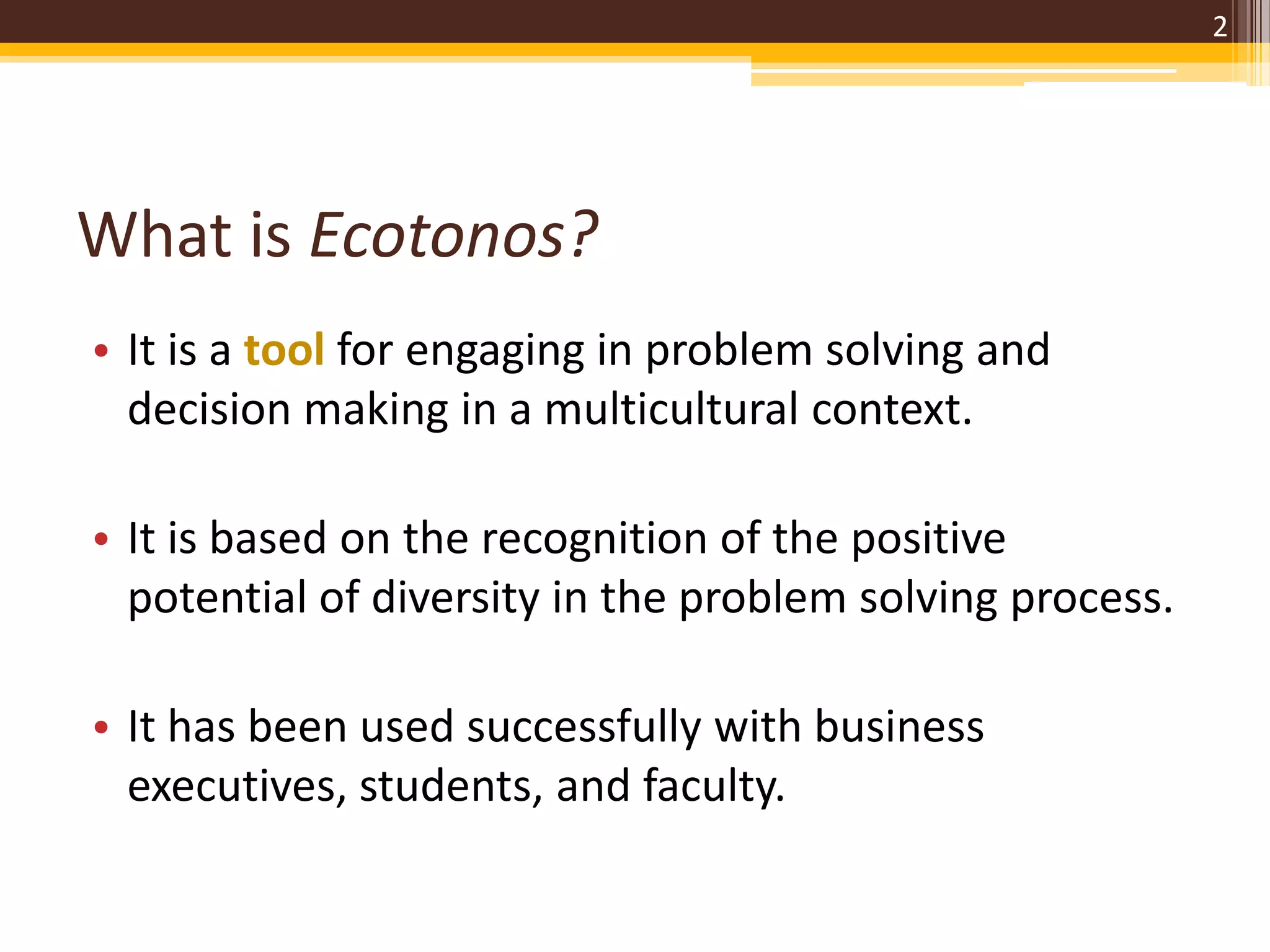 2

What is Ecotonos?

• It is a tool for engaging in problem solving and decision making in a multicultural context.

• It is based on the recognition of the positive potential of diversity in the problem solving process.

• It has been used successfully with business executives, students, and faculty.